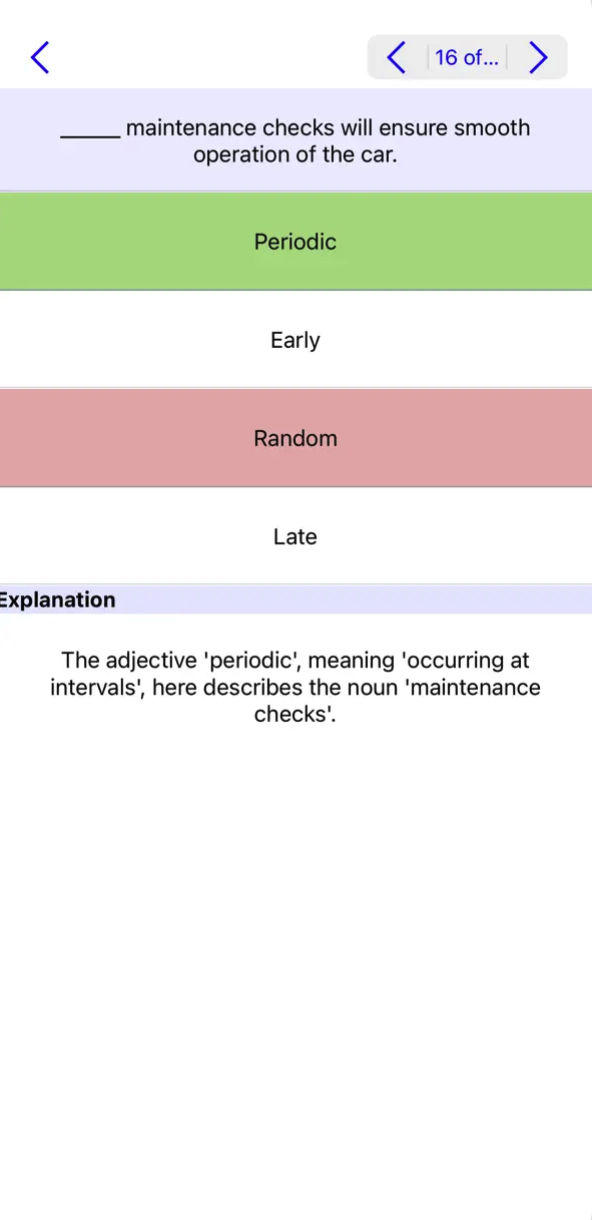 16 of...

_____ maintenance checks will ensure smooth operation of the car.

Periodic

Early

Random

Late

Explanation

The adjective 'periodic', meaning 'occurring at intervals', here describes the noun 'maintenance checks'.